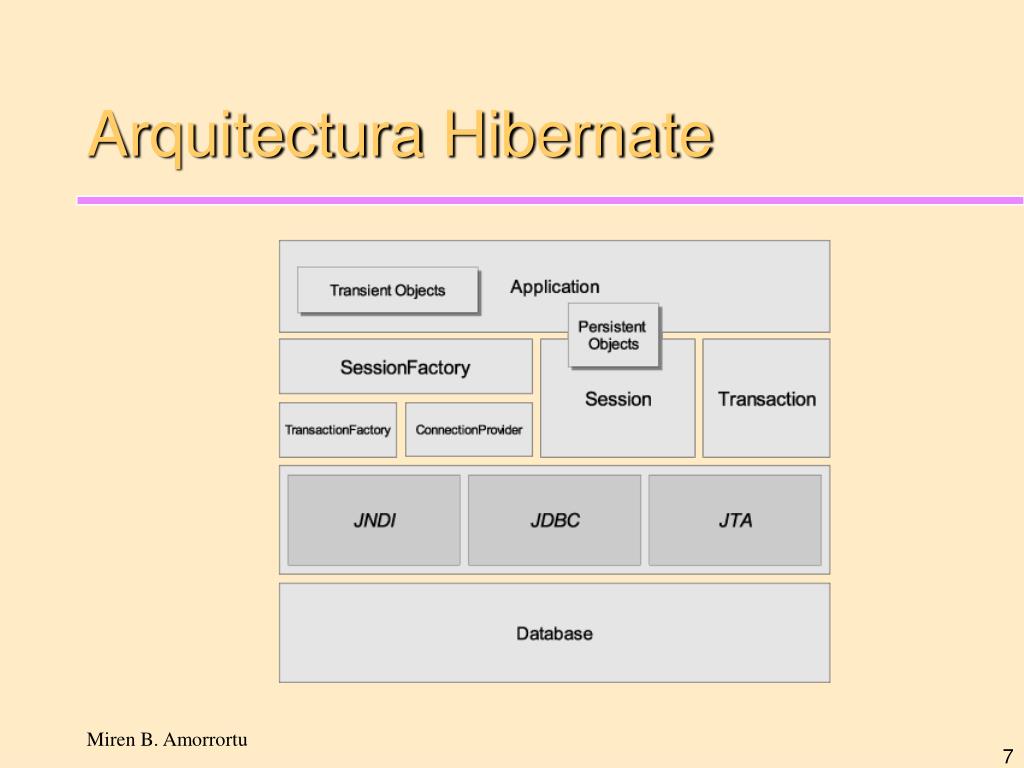 Arquitectura Hibernate

Transient Objects

Application

Persistent Objects

SessionFactory

Session

Transaction

TransactionFactory

ConnectionProvider

JNDI

JDBC

JTA

Database

Miren B. Amorrortu

7